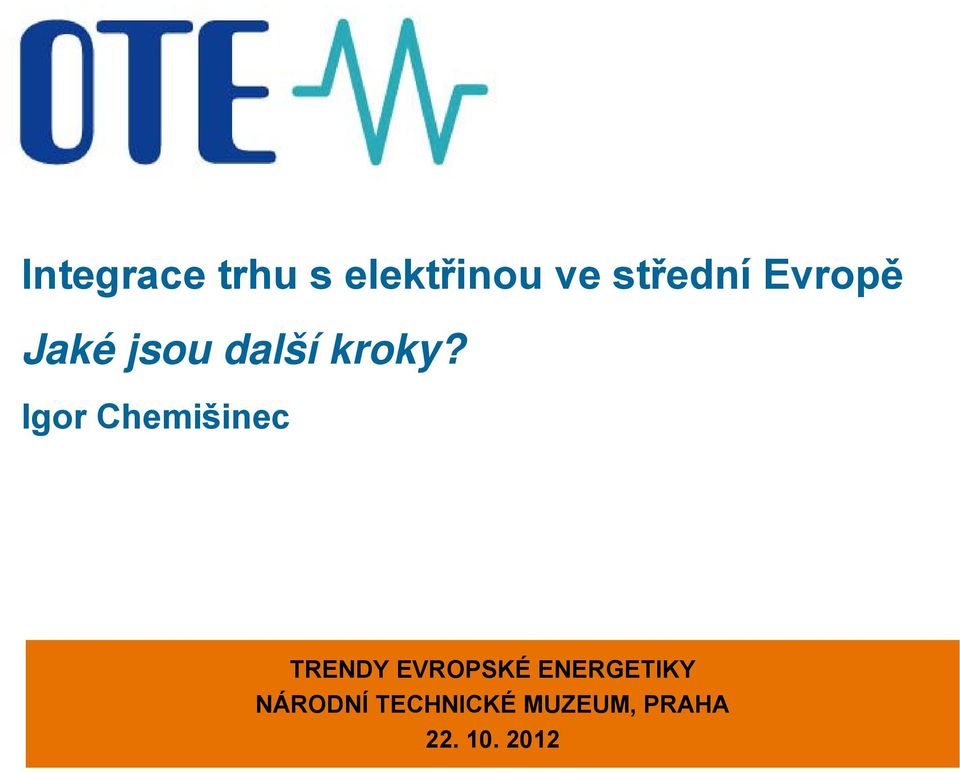 OTE

Integrace trhu s elektřinou ve střední Evropě

Jaké jsou další kroky?

Igor Chemišinec

TRENDY EVROPSKÉ ENERGETIKY
NÁRODNÍ TECHNICKÉ MUZEUM, PRAHA
22. 10. 2012